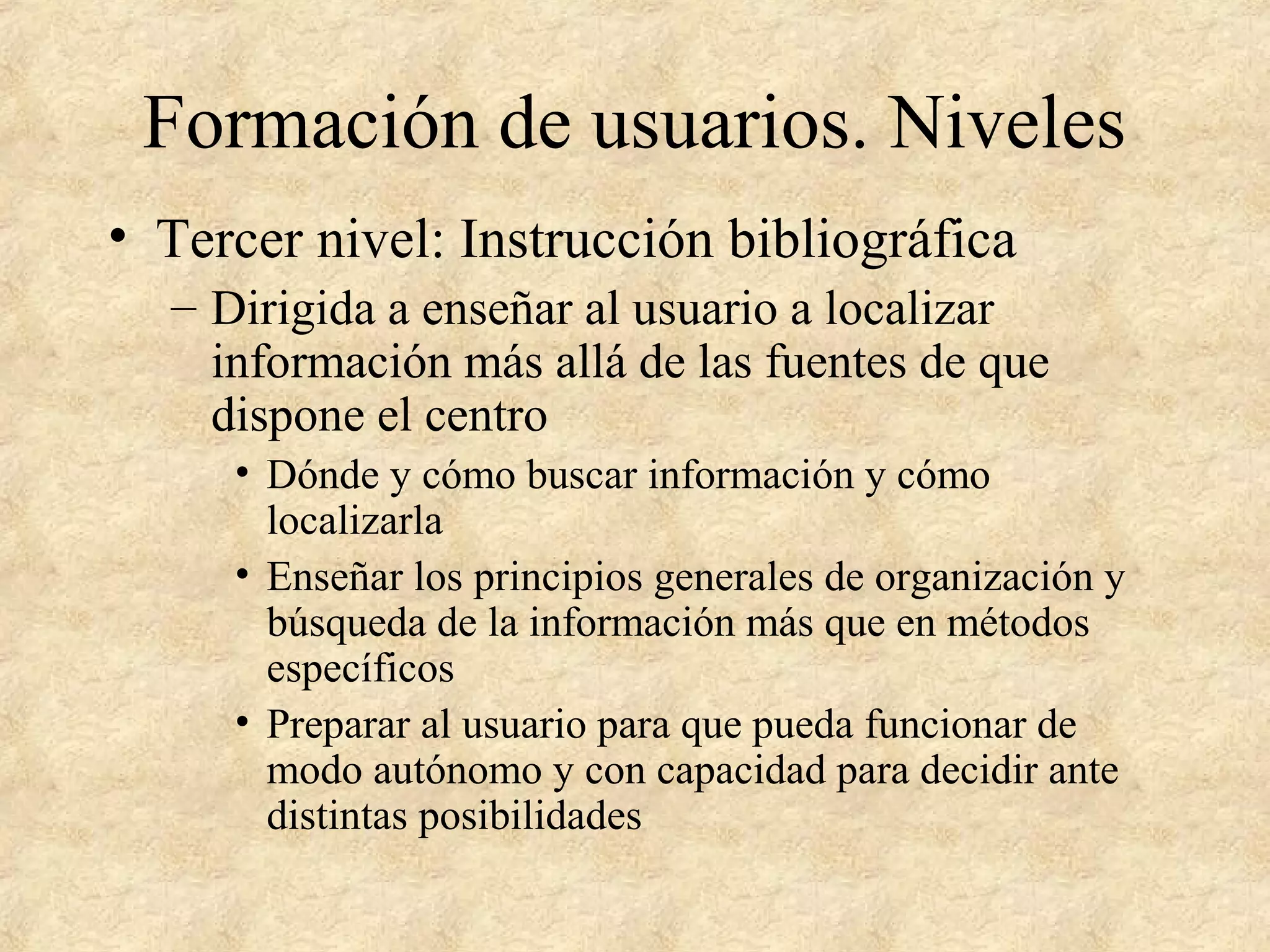 Formación de usuarios. Niveles

• Tercer nivel: Instrucción bibliográfica

– Dirigida a enseñar al usuario a localizar información más allá de las fuentes de que dispone el centro

• Dónde y cómo buscar información y cómo localizarla

• Enseñar los principios generales de organización y búsqueda de la información más que en métodos específicos

• Preparar al usuario para que pueda funcionar de modo autónomo y con capacidad para decidir ante distintas posibilidades